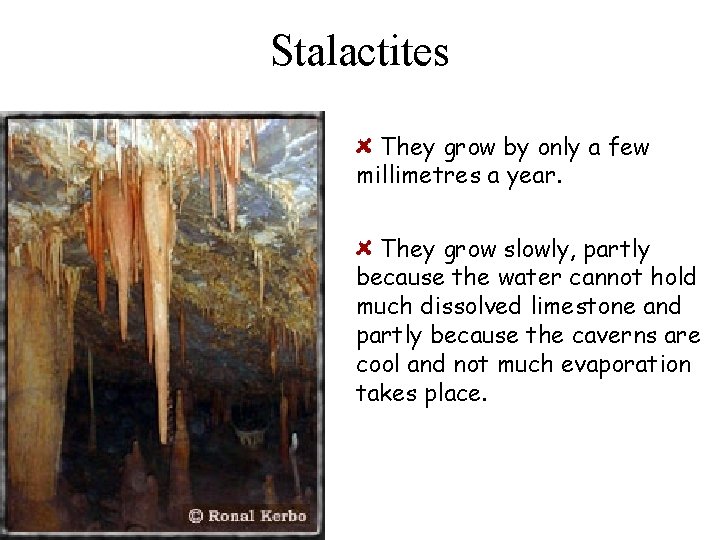 Stalactites

© Ronal Kerbo

They grow by only a few millimetres a year.

They grow slowly, partly because the water cannot hold much dissolved limestone and partly because the caverns are cool and not much evaporation takes place.